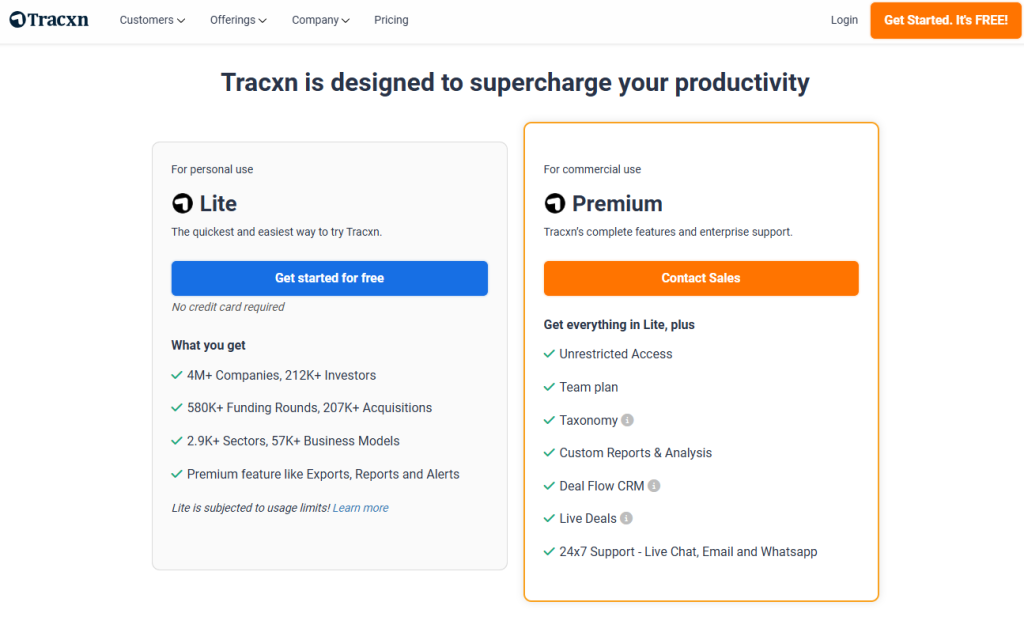 Tracxn Customers Offerings Company Pricing Login Get Started. It's FREE!

Tracxn is designed to supercharge your productivity

For personal use

Lite

The quickest and easiest way to try Tracxn.

Get started for free

No credit card required

What you get

4M+ Companies, 212K+ Investors

580K+ Funding Rounds, 207K+ Acquisitions

2.9K+ Sectors, 57K+ Business Models

Premium feature like Exports, Reports and Alerts

Lite is subjected to usage limits! Learn more

For commercial use

Premium

Tracxn's complete features and enterprise support.

Contact Sales

Get everything in Lite, plus

Unrestricted Access

Team plan

Taxonomy

Custom Reports & Analysis

Deal Flow CRM

Live Deals

24x7 Support - Live Chat, Email and Whatsapp